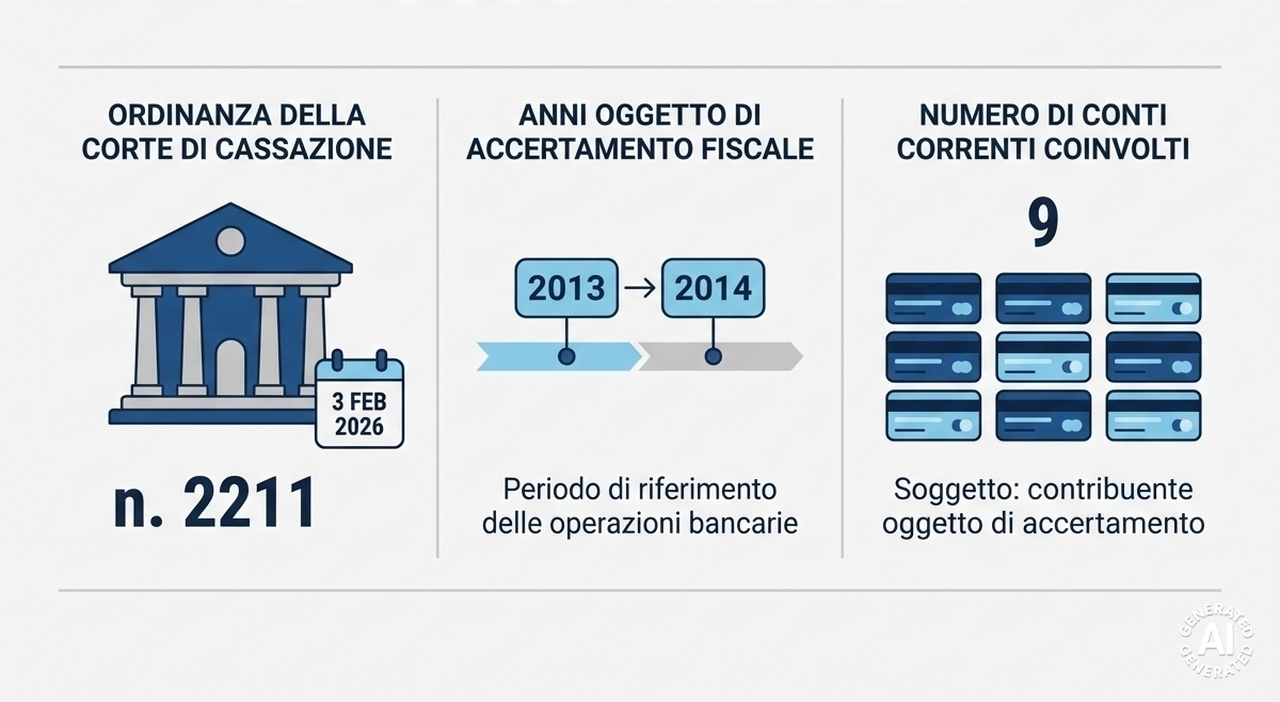 ORDINANZA DELLA CORTE DI CASSAZIONE

3 FEB 2026

n. 2211

ANNI OGGETTO DI ACCERTAMENTO FISCALE

2013 → 2014

Periodo di riferimento delle operazioni bancarie

NUMERO DI CONTI CORRENTI COINVOLTI

9

Soggetto: contribuente oggetto di accertamento

GENERATED AI GENERATED